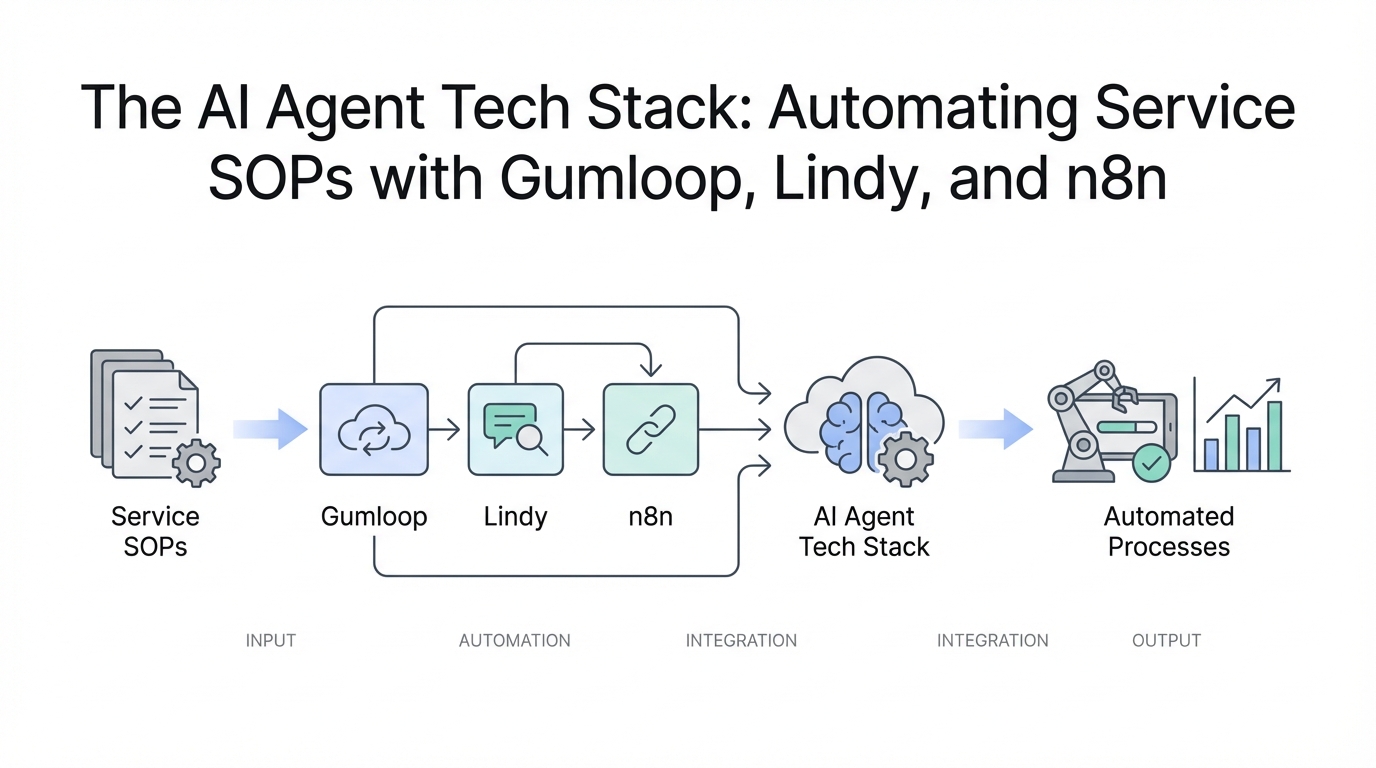 The AI Agent Tech Stack: Automating Service SOPs with Gumloop, Lindy, and n8n

Service SOPs

Gumloop

Lindy

n8n

AI Agent Tech Stack

Automated Processes

INPUT

AUTOMATION

INTEGRATION

INTEGRATION

OUTPUT